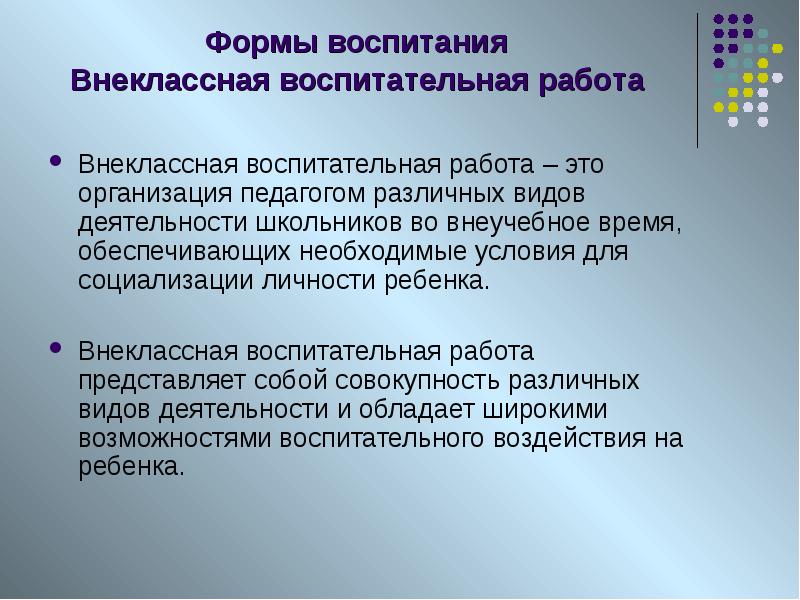 Формы воспитания
Внеклассная воспитательная работа

• Внеклассная воспитательная работа – это организация педагогом различных видов деятельности школьников во внеучебное время, обеспечивающих необходимые условия для социализации личности ребенка.

• Внеклассная воспитательная работа представляет собой совокупность различных видов деятельности и обладает широкими возможностями воспитательного воздействия на ребенка.